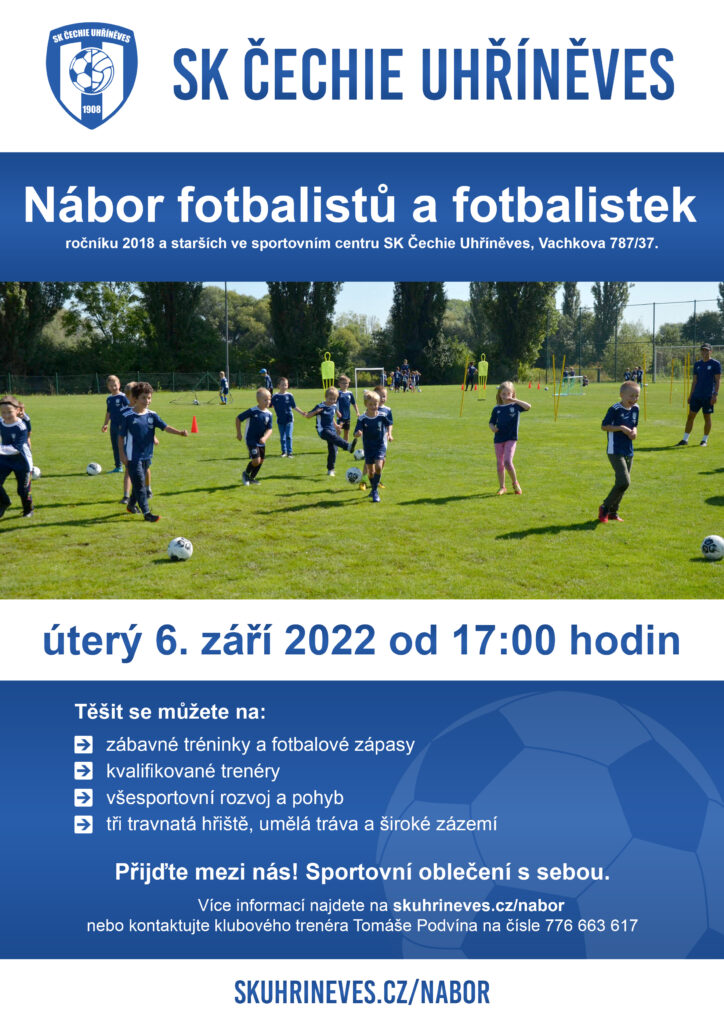 SK ČECHIE UHŘÍNĚVES
1908

SK ČECHIE UHŘÍNĚVES

Nábor fotbalistů a fotbalistek

ročníku 2018 a starších ve sportovním centru SK Čechie Uhříněves, Vachkova 787/37.

úterý 6. září 2022 od 17:00 hodin

Těšit se můžete na:

zábavné tréninky a fotbalové zápasy

kvalifikované trenéry

všesportovní rozvoj a pohyb

tři travnatá hřiště, umělá tráva a široké zázemí

Přijďte mezi nás! Sportovní oblečení s sebou.

Více informací najdete na skuhrineves.cz/nabor nebo kontaktujte klubového trenéra Tomáše Podvína na čísle 776 663 617

SKUHRINEVES.CZ/NABOR